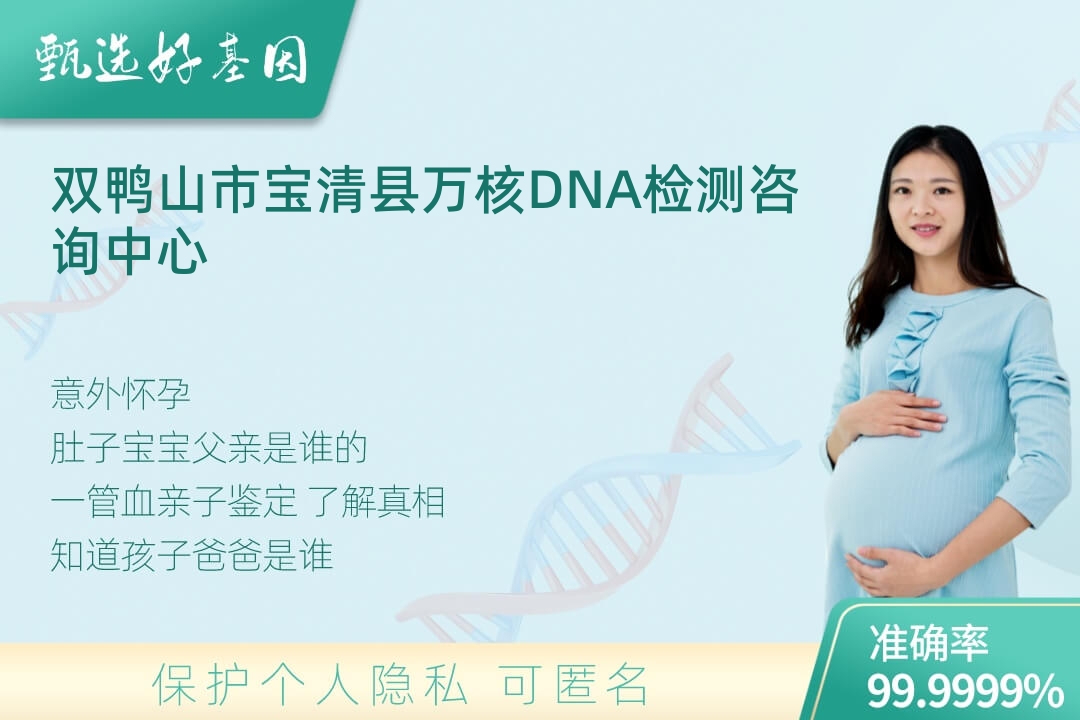 甄选好基因

双鸭山市宝清县万核DNA检测咨询中心

意外怀孕
肚子宝宝父亲是谁的
一管血亲子鉴定 了解真相
知道孩子爸爸是谁

保护个人隐私 可匿名

准确率
99.9999%